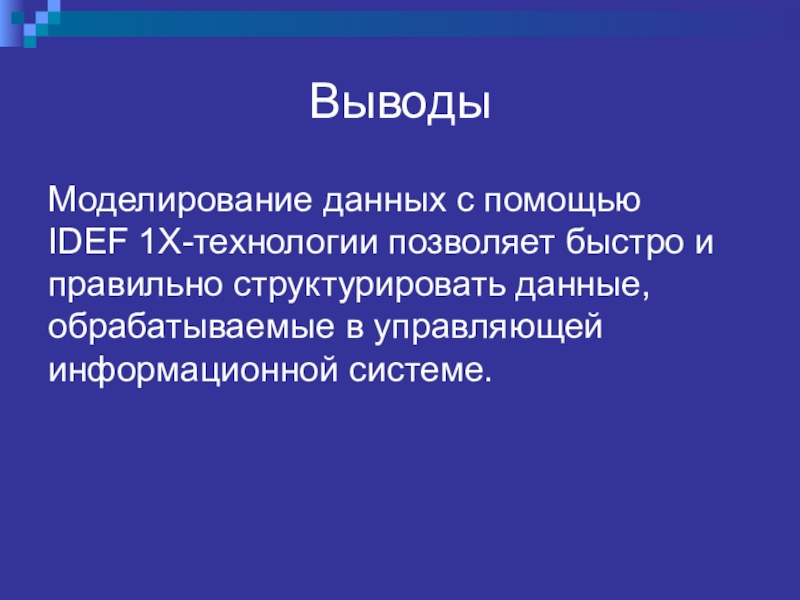 Выводы

Моделирование данных с помощью IDEF 1X-технологии позволяет быстро и правильно структурировать данные, обрабатываемые в управляющей информационной системе.